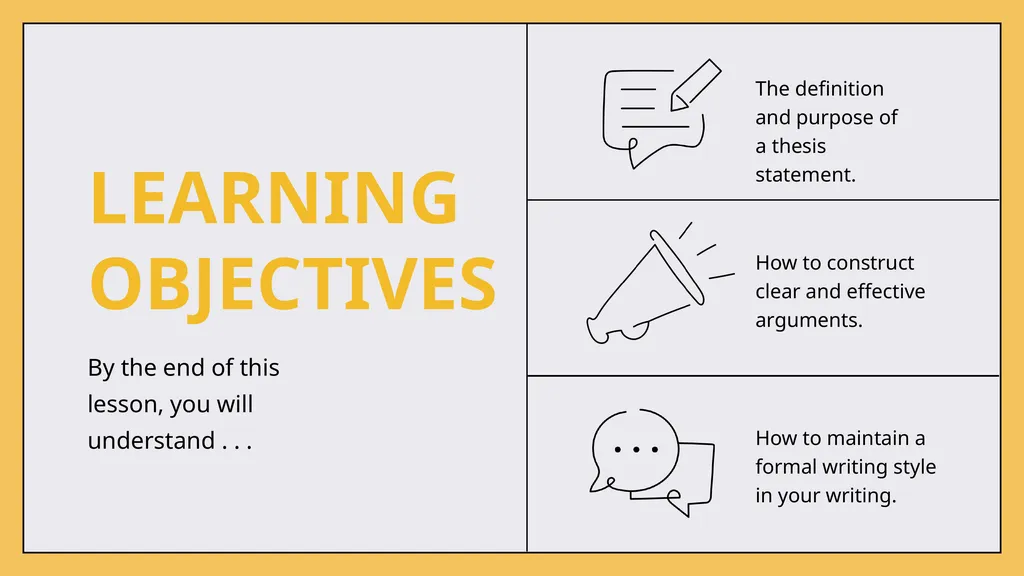 LEARNING OBJECTIVES

By the end of this lesson, you will understand . . .

The definition and purpose of a thesis statement.

How to construct clear and effective arguments.

How to maintain a formal writing style in your writing.